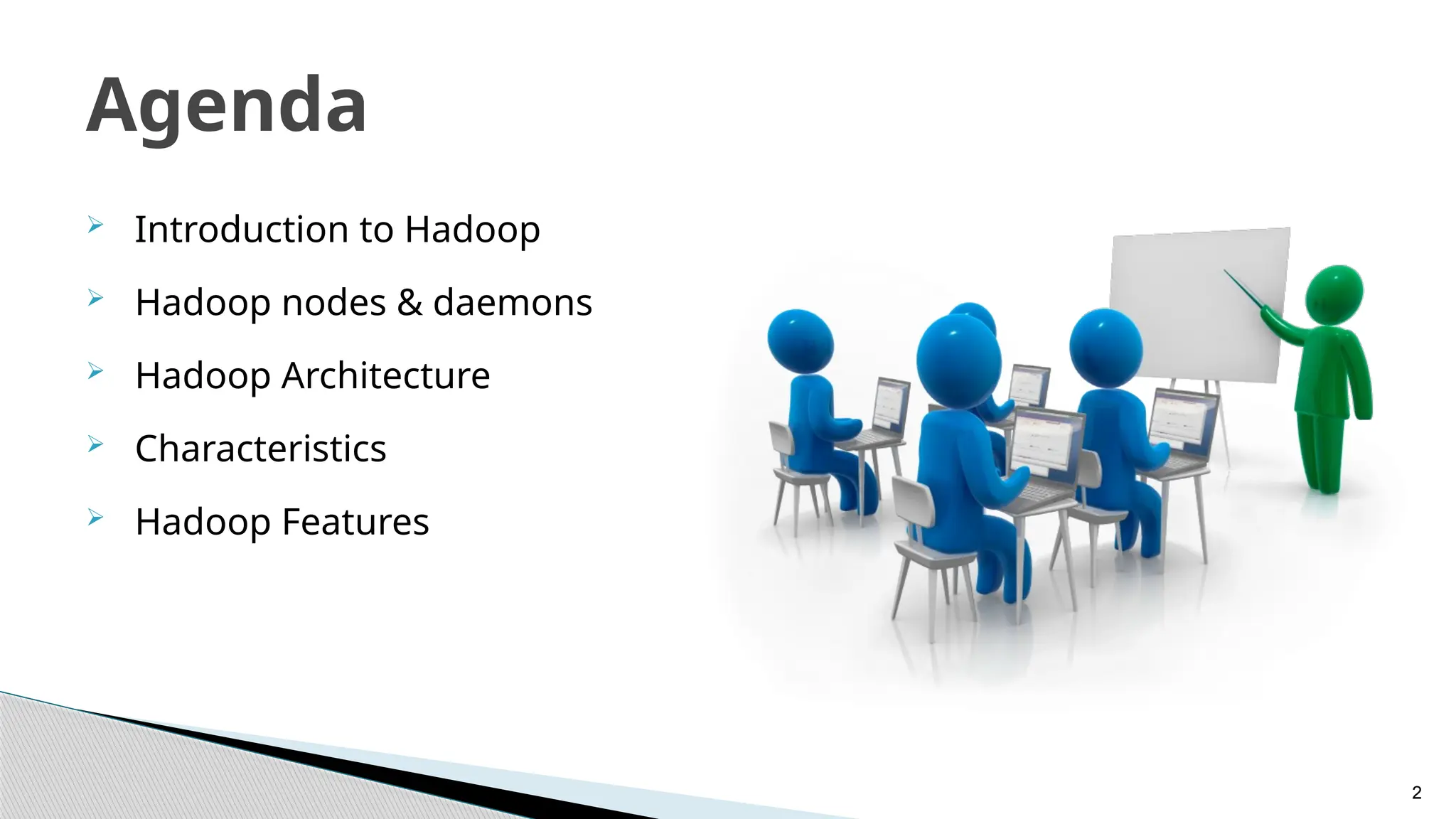 Agenda

➢ Introduction to Hadoop

➢ Hadoop nodes & daemons

➢ Hadoop Architecture

➢ Characteristics

➢ Hadoop Features

2